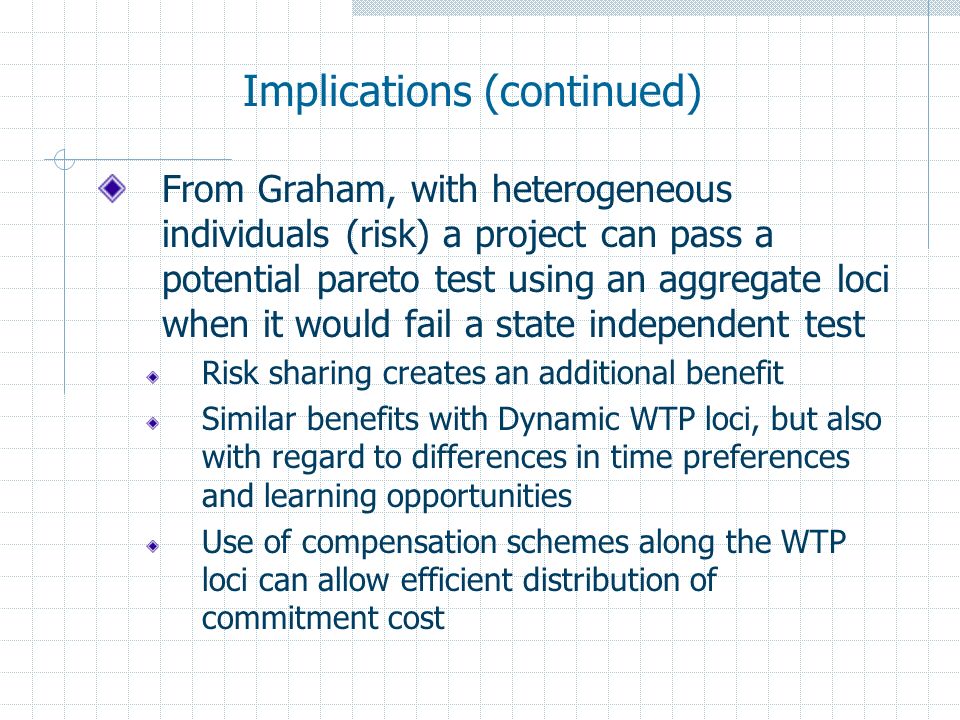 Implications (continued)

From Graham, with heterogeneous individuals (risk) a project can pass a potential pareto test using an aggregate loci when it would fail a state independent test

Risk sharing creates an additional benefit

Similar benefits with Dynamic WTP loci, but also with regard to differences in time preferences and learning opportunities

Use of compensation schemes along the WTP loci can allow efficient distribution of commitment cost